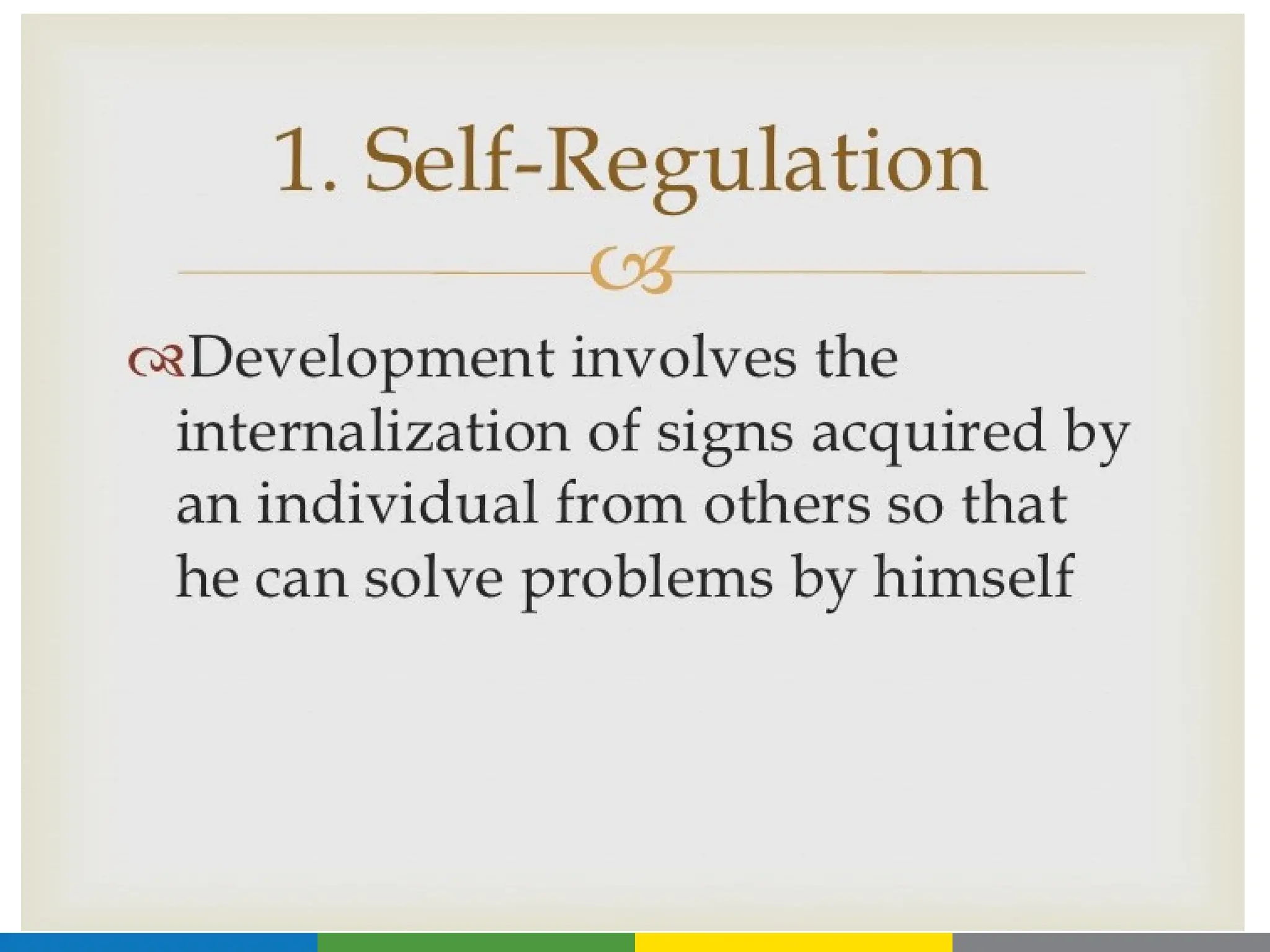 1. Self-Regulation

Development involves the internalization of signs acquired by an individual from others so that he can solve problems by himself